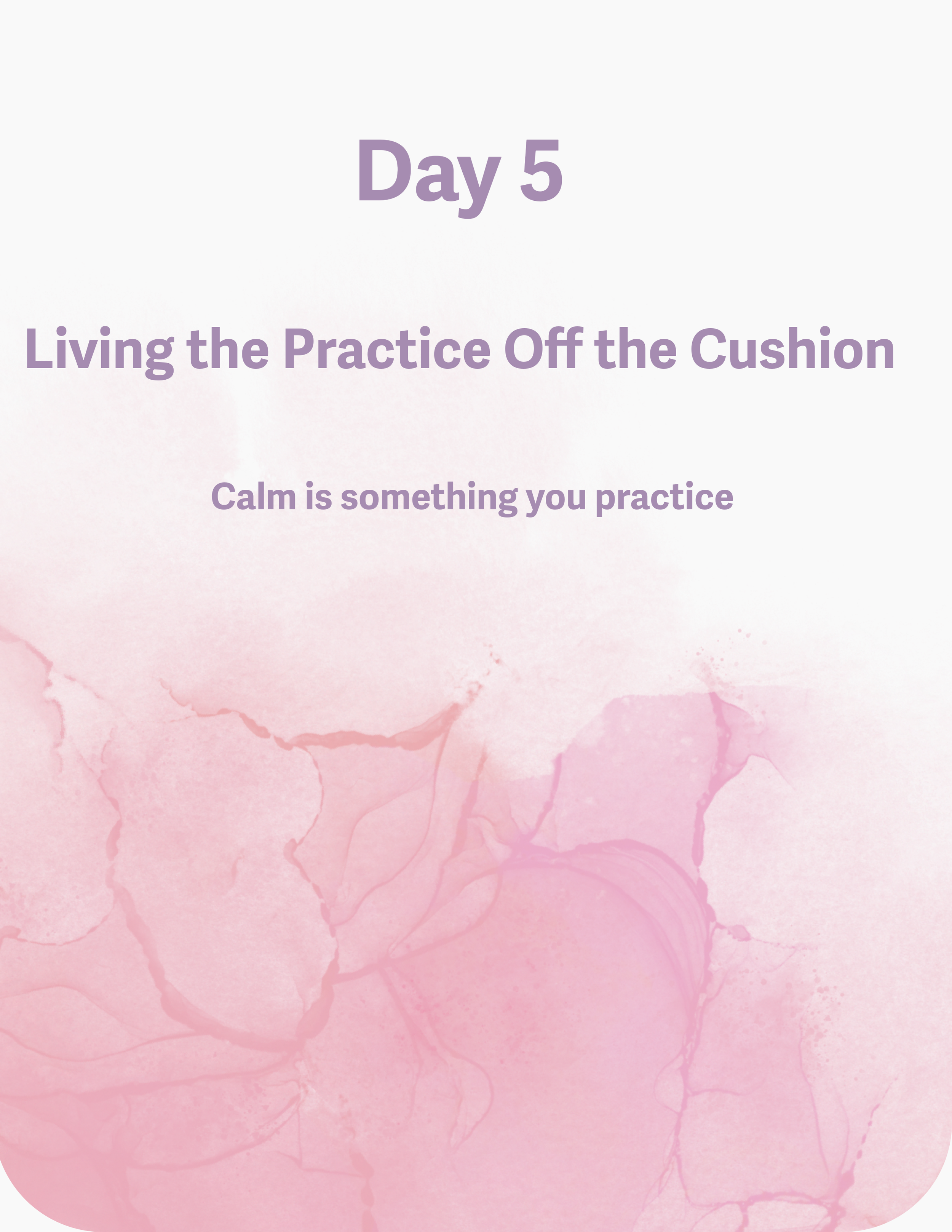 Day 5

Living the Practice Off the Cushion

Calm is something you practice